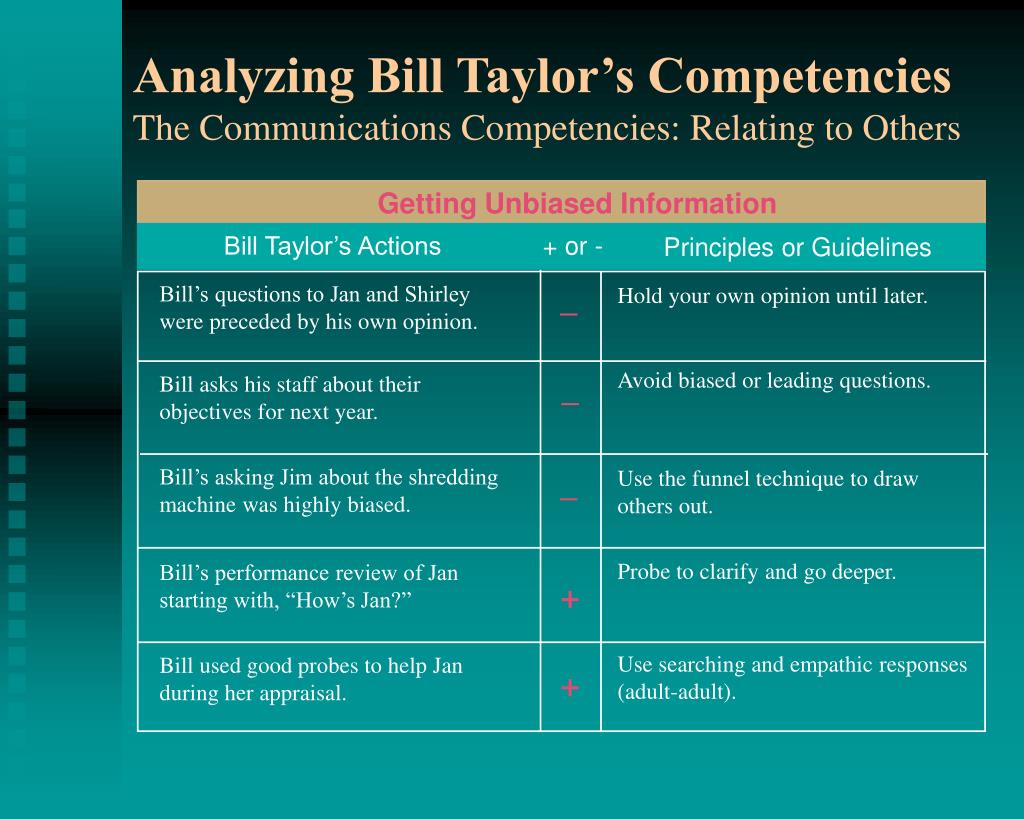 Analyzing Bill Taylor’s Competencies
The Communications Competencies: Relating to Others

Getting Unbiased Information

| Bill Taylor’s Actions | + or - | Principles or Guidelines |
|---|---|---|
| Bill’s questions to Jan and Shirley were preceded by his own opinion. | – | Hold your own opinion until later. |
| Bill asks his staff about their objectives for next year. | – | Avoid biased or leading questions. |
| Bill’s asking Jim about the shredding machine was highly biased. | – | Use the funnel technique to draw others out. |
| Bill’s performance review of Jan starting with, “How’s Jan?” | + | Probe to clarify and go deeper. |
| Bill used good probes to help Jan during her appraisal. | + | Use searching and empathic responses (adult-adult). |